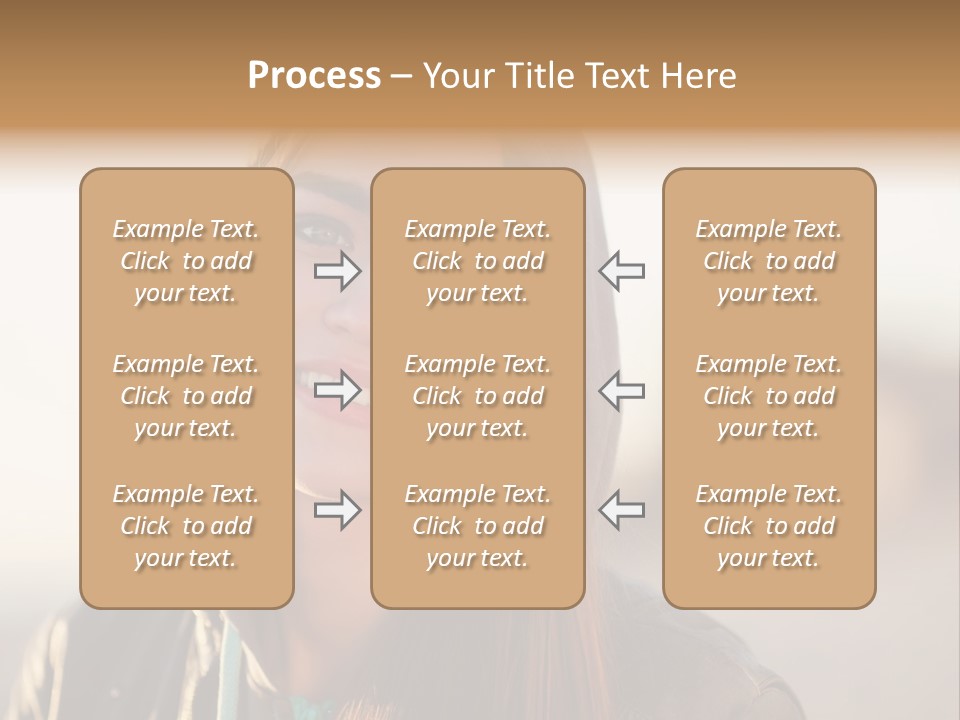 Process – Your Title Text Here

Example Text. Click to add your text.

Example Text. Click to add your text.

Example Text. Click to add your text.

Example Text. Click to add your text.

Example Text. Click to add your text.

Example Text. Click to add your text.

Example Text. Click to add your text.

Example Text. Click to add your text.

Example Text. Click to add your text.